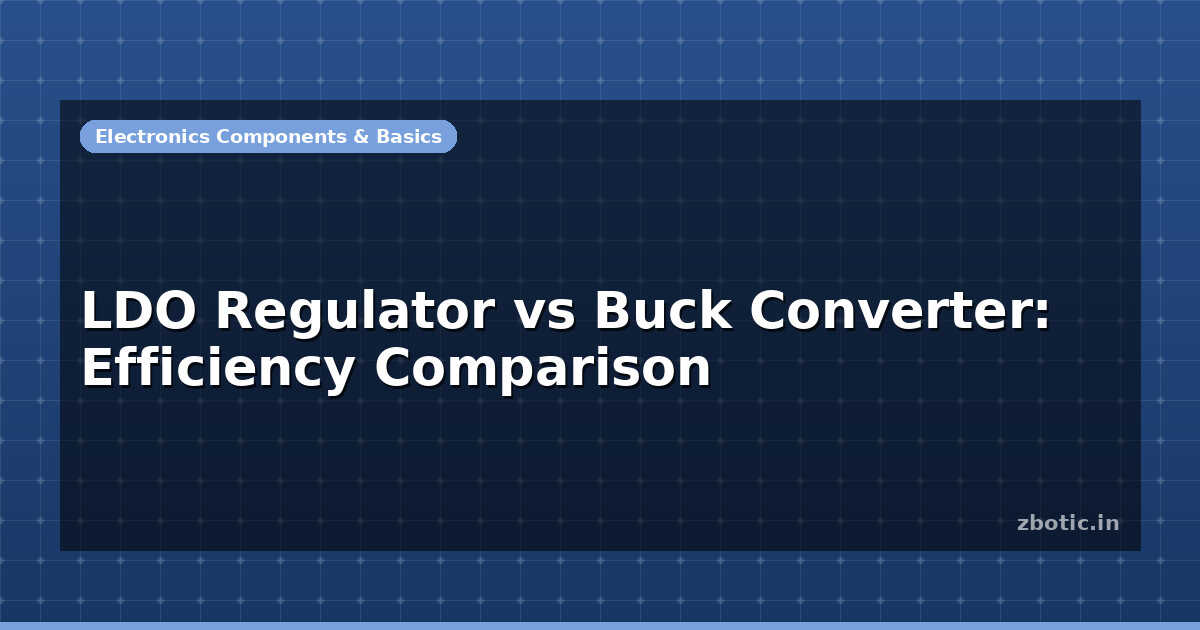 Electronics Components & Basics

LDO Regulator vs Buck Converter: Efficiency Comparison

zbotic.in